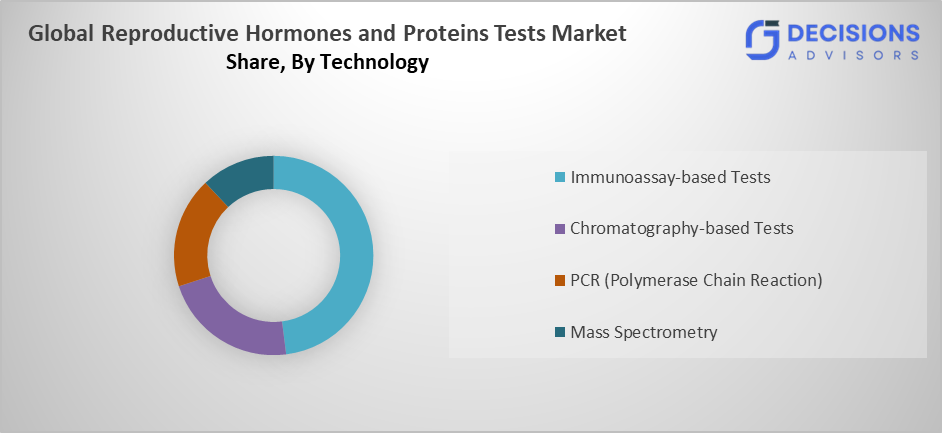 Global Reproductive Hormones and Proteins Tests Market
Share, By Technology

DECISIONS
ADVISORS

Immunoassay-based Tests
Chromatography-based Tests
PCR (Polymerase Chain Reaction)
Mass Spectrometry